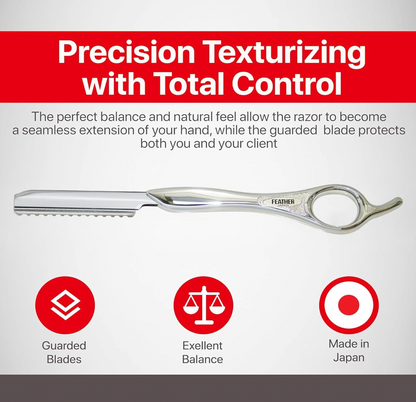 Precision Texturizing with Total Control

The perfect balance and natural feel allow the razor to become a seamless extension of your hand, while the guarded blade protects both you and your client

FEATHER

Guarded Blades

Exellent Balance

Made in Japan